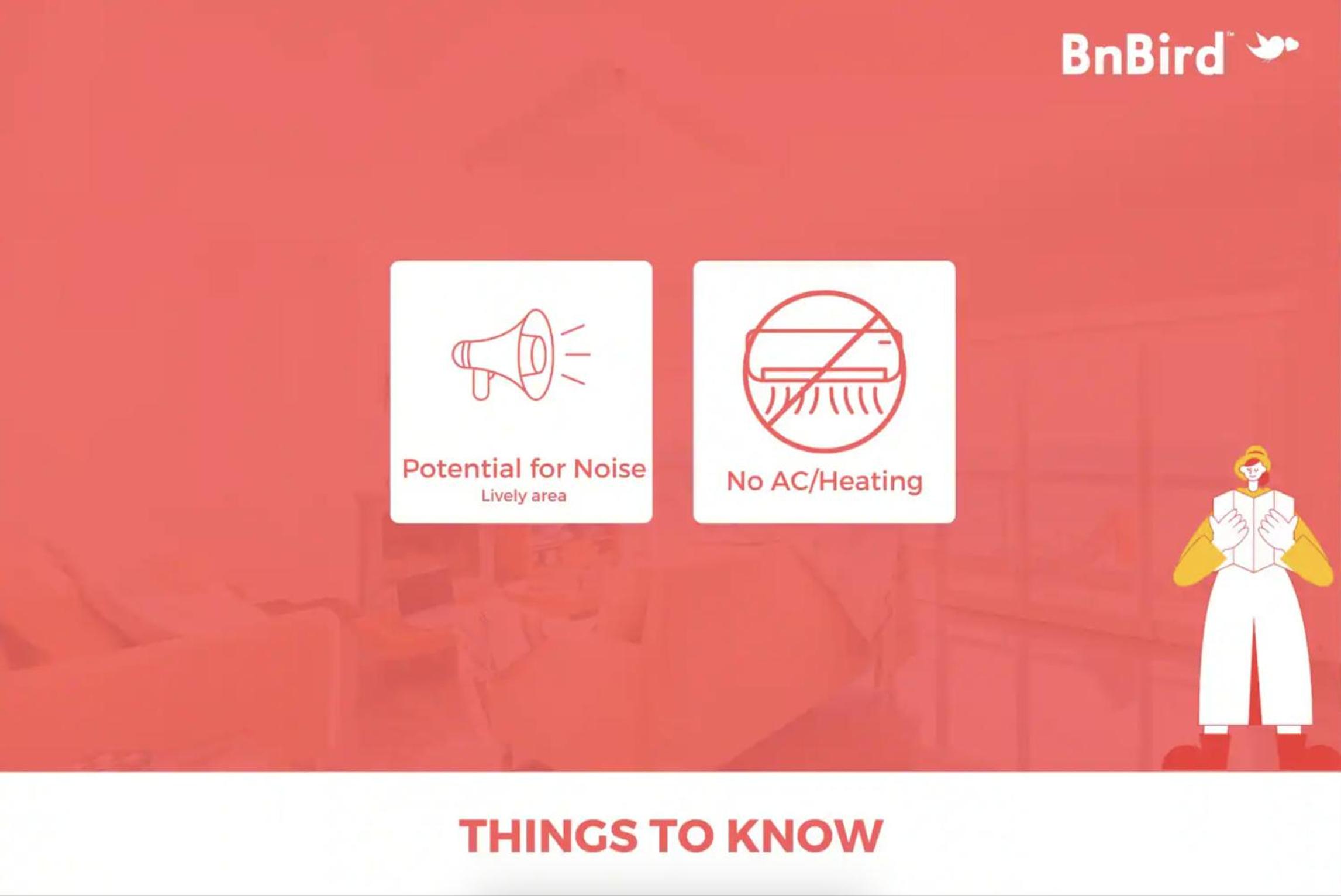 BnBird™

Potential for Noise
Lively area

No AC/Heating

THINGS TO KNOW